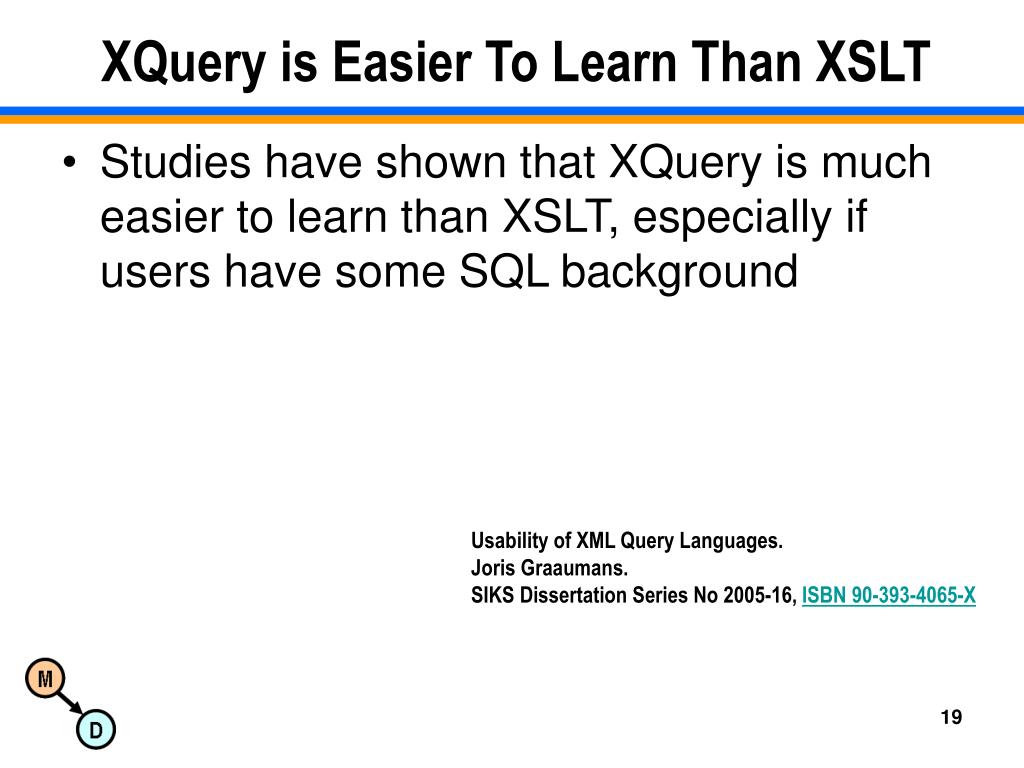 XQuery is Easier To Learn Than XSLT

• Studies have shown that XQuery is much easier to learn than XSLT, especially if users have some SQL background

Usability of XML Query Languages.
Joris Graaumans.
SIKS Dissertation Series No 2005-16, ISBN 90-393-4065-X

M

D

19